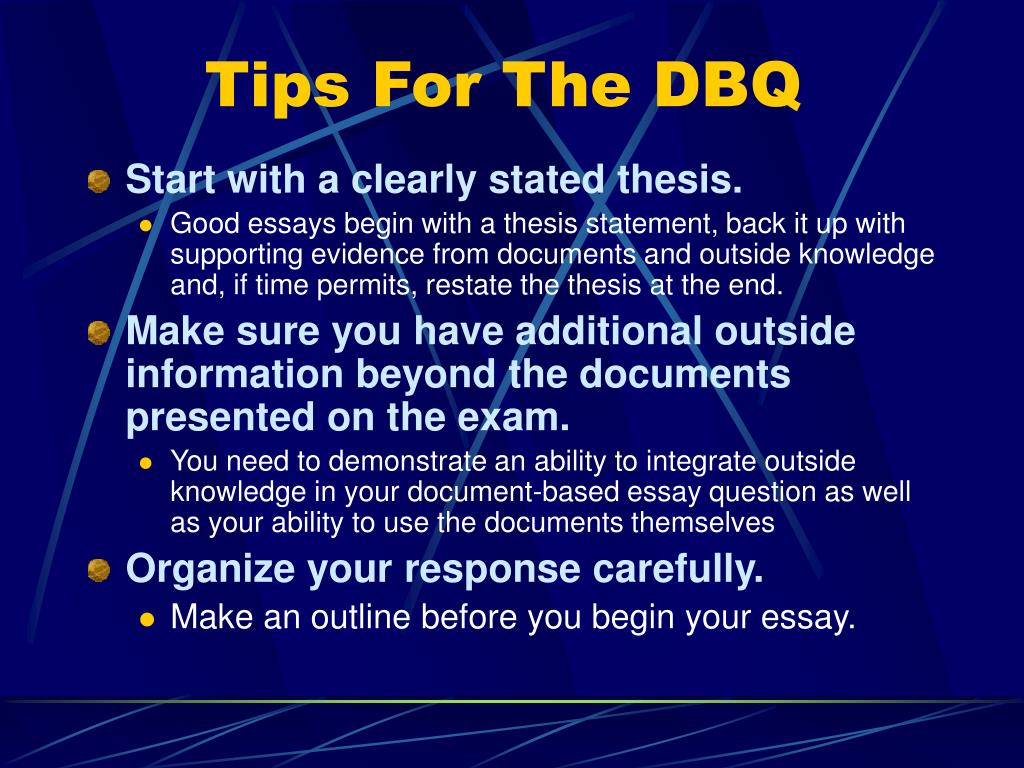 Tips For The DBQ

Start with a clearly stated thesis.

Good essays begin with a thesis statement, back it up with supporting evidence from documents and outside knowledge and, if time permits, restate the thesis at the end.

Make sure you have additional outside information beyond the documents presented on the exam.

You need to demonstrate an ability to integrate outside knowledge in your document-based essay question as well as your ability to use the documents themselves

Organize your response carefully.

Make an outline before you begin your essay.